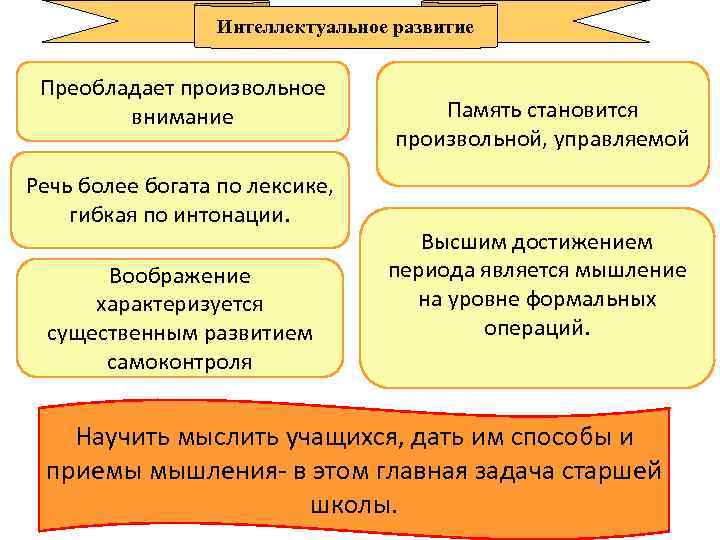 Интеллектуальное развитие

Преобладает произвольное внимание

Речь более богата по лексике, гибкая по интонации.

Воображение характеризуется существенным развитием самоконтроля

Память становится произвольной, управляемой

Высшим достижением периода является мышление на уровне формальных операций.

Научить мыслить учащихся, дать им способы и приемы мышления- в этом главная задача старшей школы.